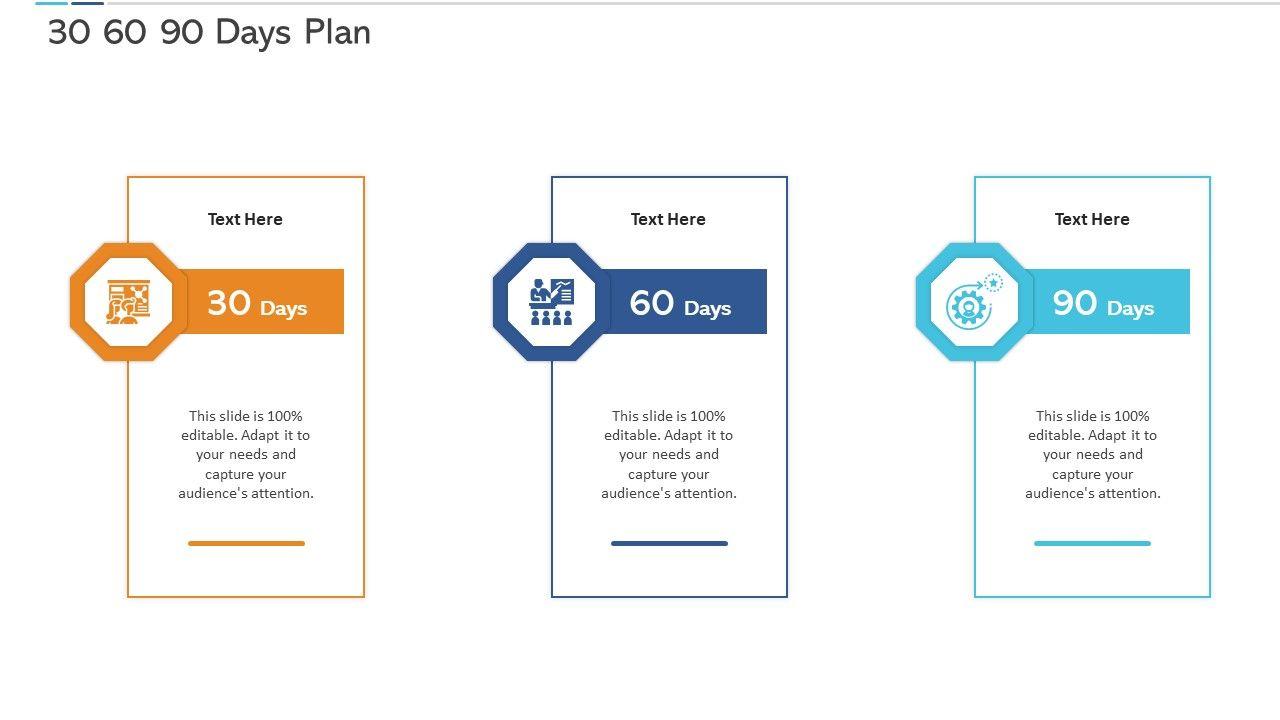 30 60 90 Days Plan

Text Here

30 Days

This slide is 100% editable. Adapt it to your needs and capture your audience's attention.

Text Here

60 Days

This slide is 100% editable. Adapt it to your needs and capture your audience's attention.

Text Here

90 Days

This slide is 100% editable. Adapt it to your needs and capture your audience's attention.